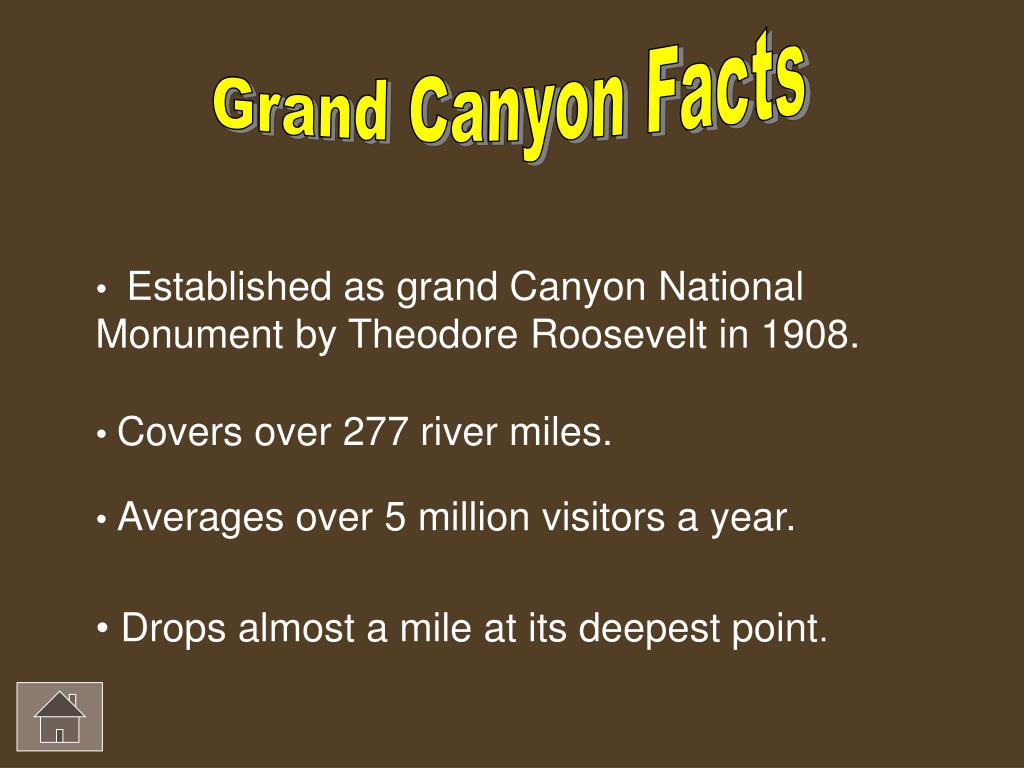 Grand Canyon Facts

• Established as grand Canyon National Monument by Theodore Roosevelt in 1908.

• Covers over 277 river miles.

• Averages over 5 million visitors a year.

• Drops almost a mile at its deepest point.